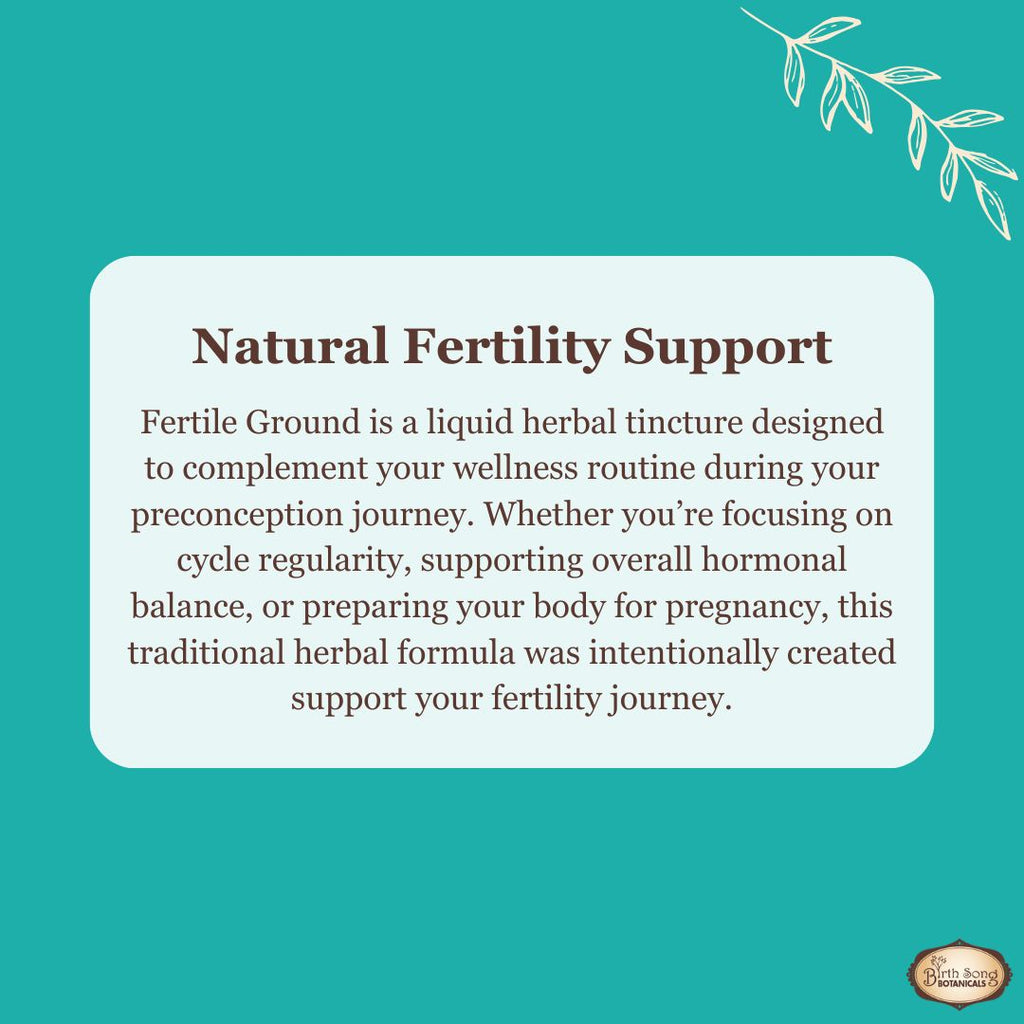 Natural Fertility Support

Fertile Ground is a liquid herbal tincture designed to complement your wellness routine during your preconception journey. Whether you're focusing on cycle regularity, supporting overall hormonal balance, or preparing your body for pregnancy, this traditional herbal formula was intentionally created support your fertility journey.

Birth Song BOTANICALS